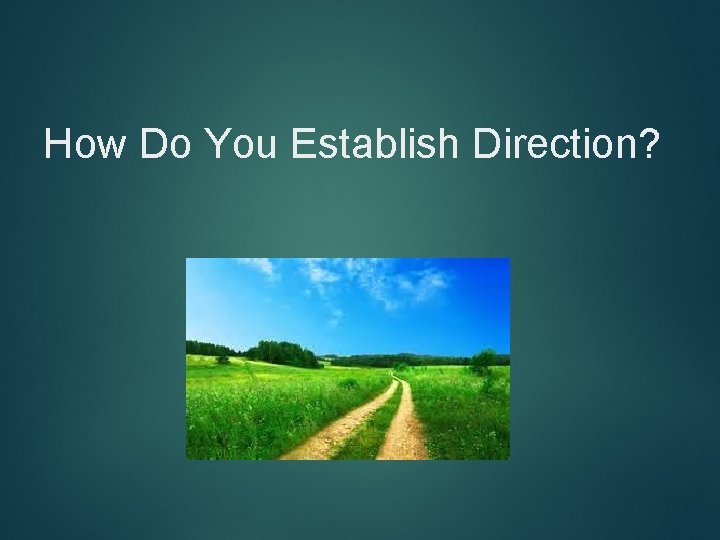 How Do You Establish Direction?